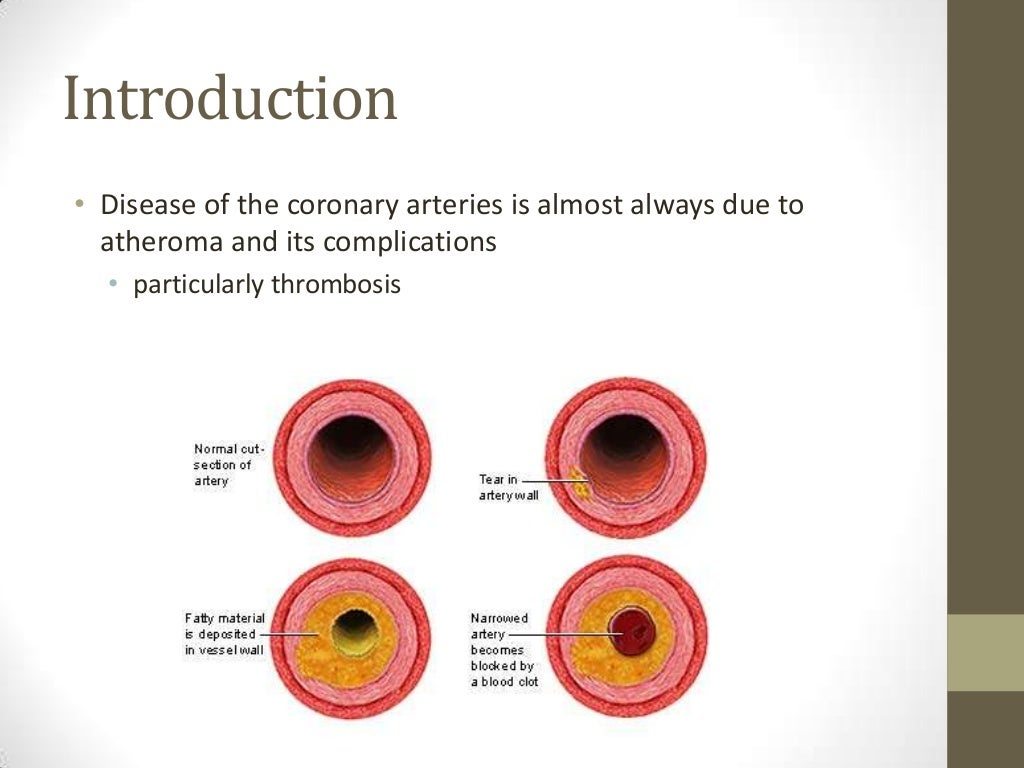 Introduction

• Disease of the coronary arteries is almost always due to atheroma and its complications

• particularly thrombosis

Normal cut-section of artery

Tear in artery wall

Fatty material is deposited in vessel wall

Narrowed artery becomes blocked by a blood clot